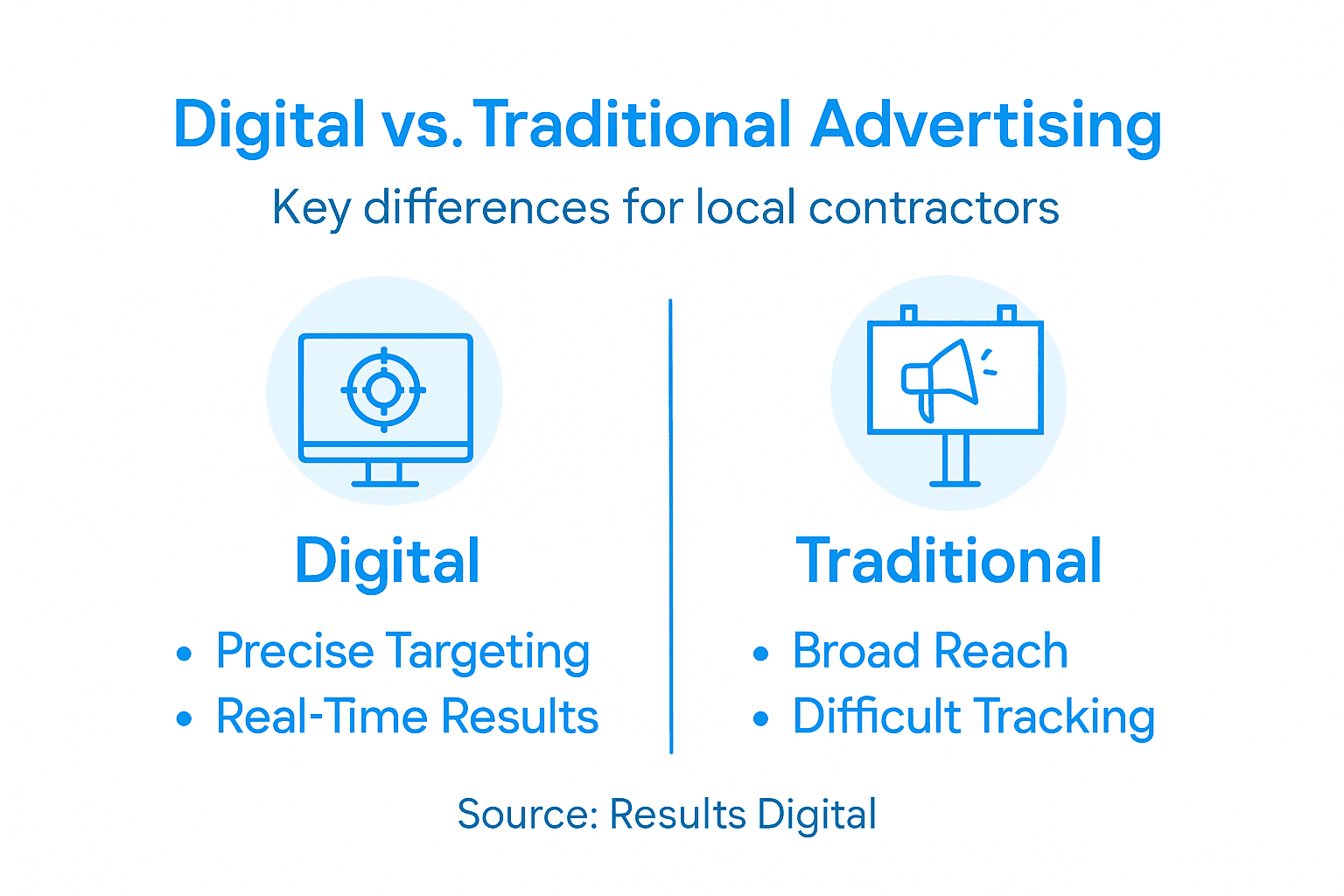 Digital vs. Traditional Advertising

Key differences for local contractors

Digital

• Precise Targeting
• Real-Time Results

Traditional

• Broad Reach
• Difficult Tracking

Source: Results Digital